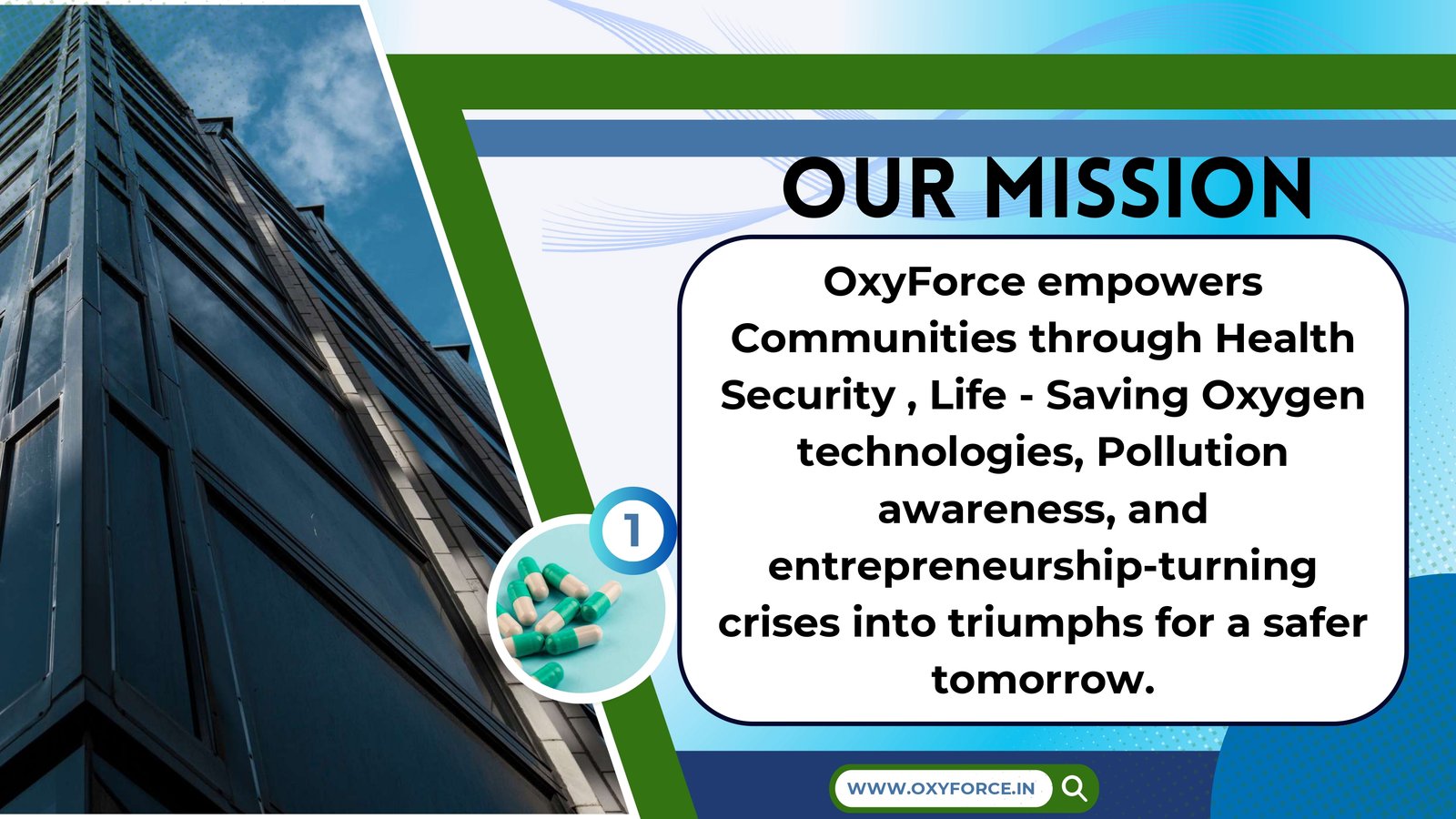 OUR MISSION

OxyForce empowers Communities through Health Security , Life - Saving Oxygen technologies, Pollution awareness, and entrepreneurship-turning crises into triumphs for a safer tomorrow.

1

WWW.OXYFORCE.IN